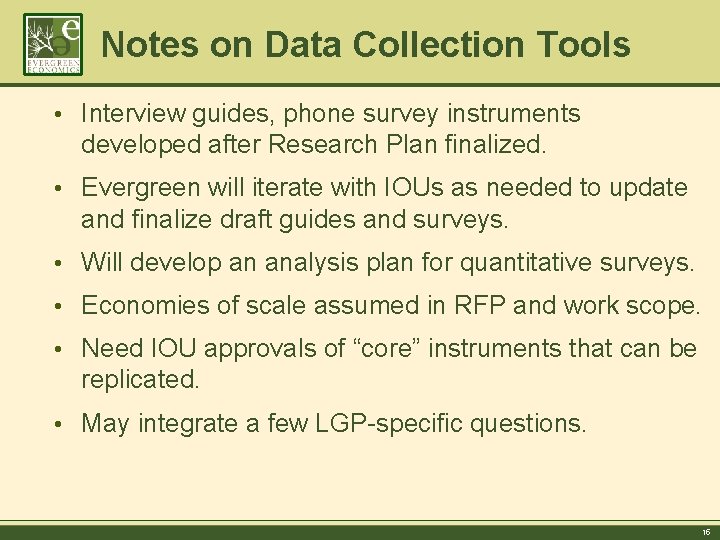 e
EVERGREEN ECONOMICS

Notes on Data Collection Tools

• Interview guides, phone survey instruments developed after Research Plan finalized.

• Evergreen will iterate with IOUs as needed to update and finalize draft guides and surveys.

• Will develop an analysis plan for quantitative surveys.

• Economies of scale assumed in RFP and work scope.

• Need IOU approvals of “core” instruments that can be replicated.

• May integrate a few LGP-specific questions.

16